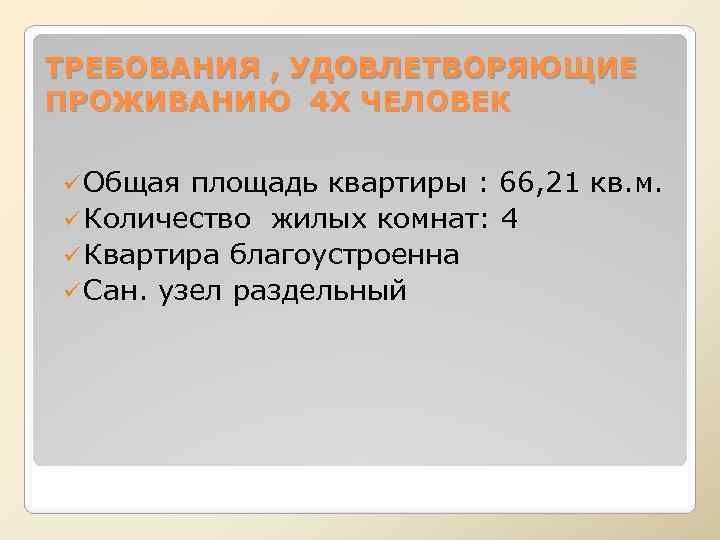 ТРЕБОВАНИЯ , УДОВЛЕТВОРЯЮЩИЕ ПРОЖИВАНИЮ 4Х ЧЕЛОВЕК

✓Общая площадь квартиры : 66,21 кв.м.
✓Количество жилых комнат: 4
✓Квартира благоустроенна
✓Сан. узел раздельный